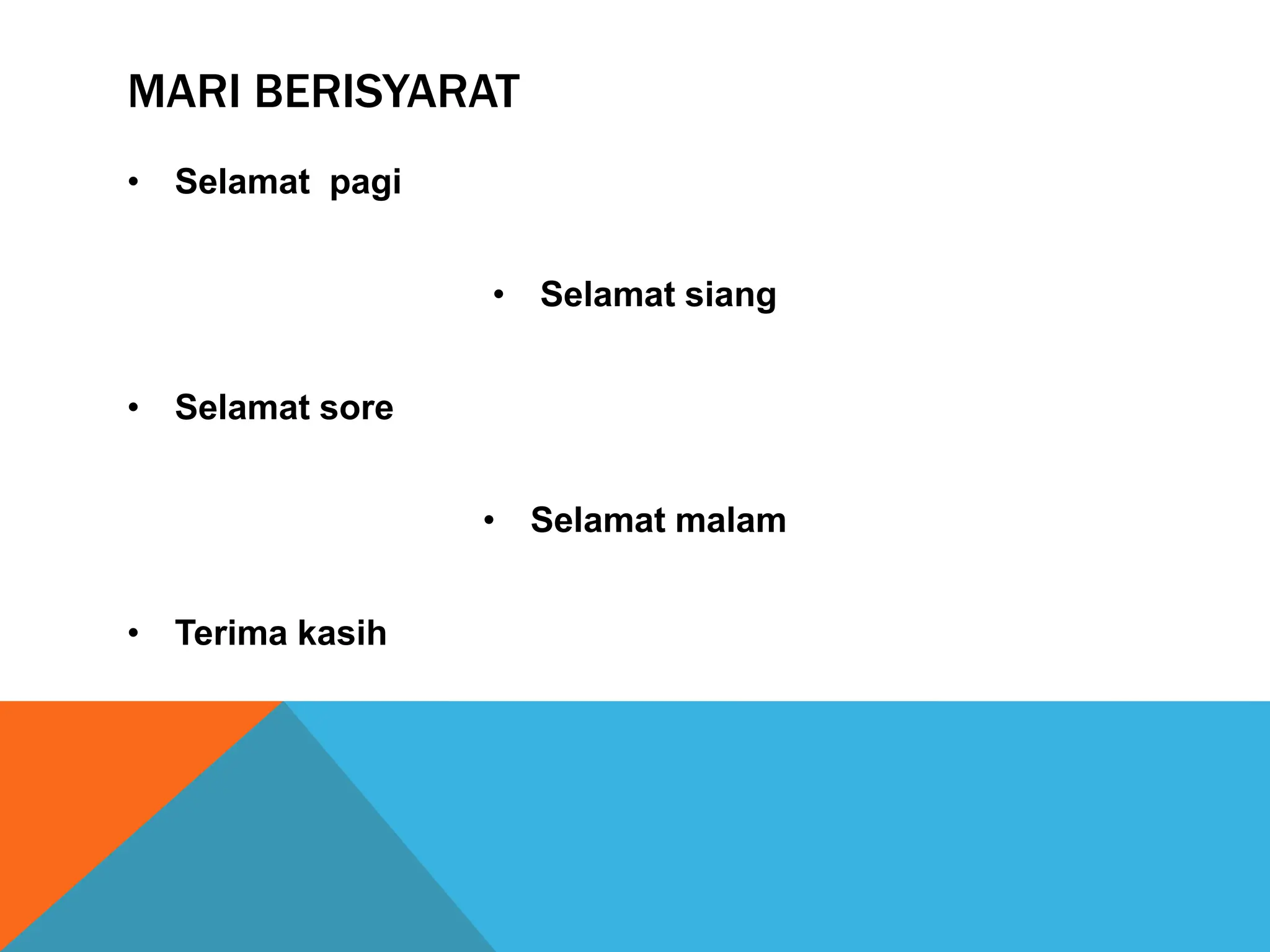 MARI BERISYARAT

• Selamat pagi

• Selamat siang

• Selamat sore

• Selamat malam

• Terima kasih